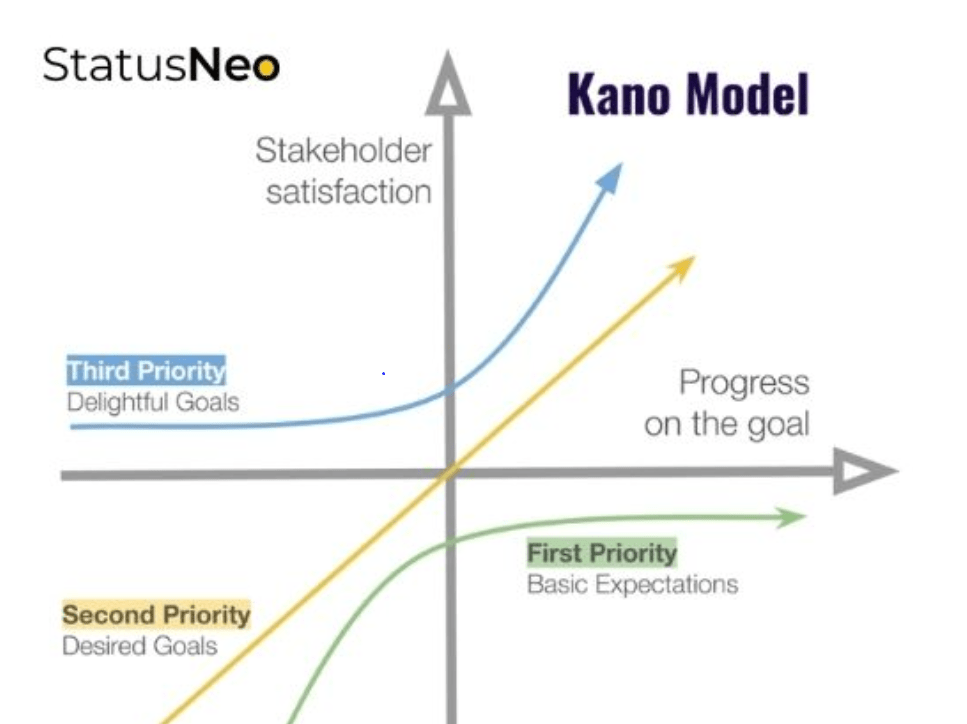 StatusNeo

Kano Model

Stakeholder satisfaction

Third Priority
Delightful Goals

Progress on the goal

First Priority
Basic Expectations

Second Priority
Desired Goals